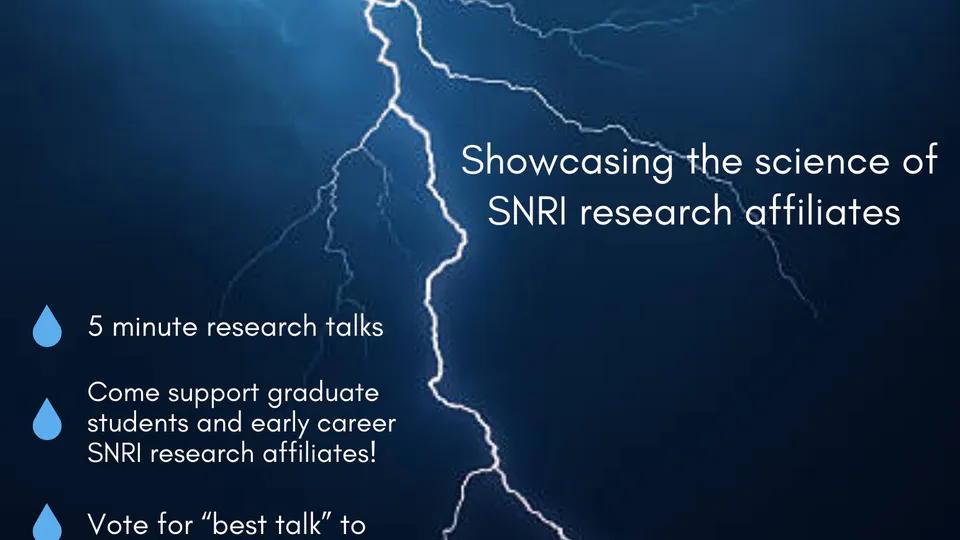 Showcasing the science of SNRI research affiliates

5 minute research talks

Come support graduate students and early career SNRI research affiliates!

Vote for “best talk” to